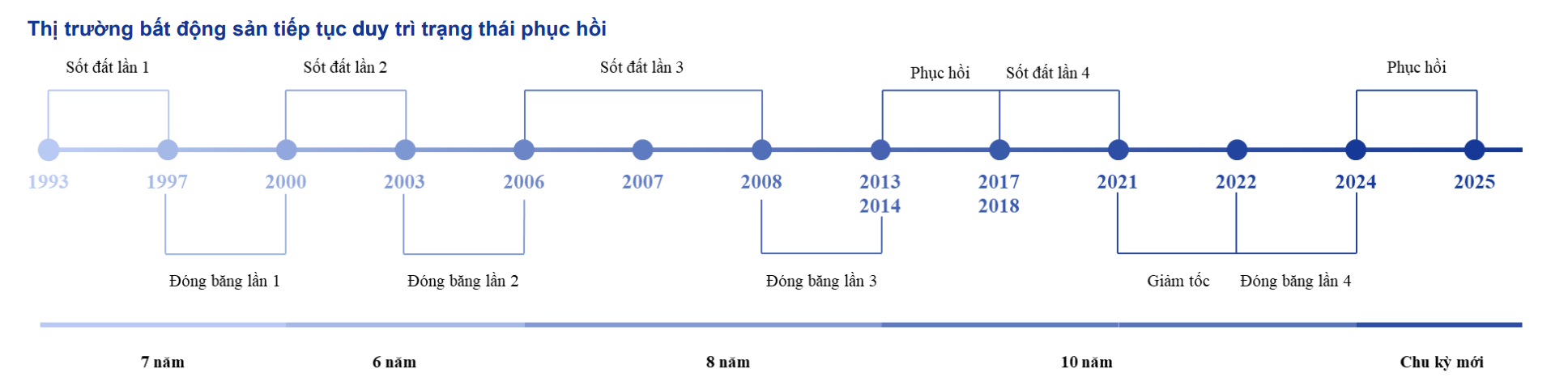 Thị trường bất động sản tiếp tục duy trì trạng thái phục hồi

Sốt đất lần 1
Sốt đất lần 2
Sốt đất lần 3
Phục hồi
Sốt đất lần 4
Phục hồi

1993
1997
2000
2003
2006
2007
2008
2013
2014
2017
2018
2021
2022
2024
2025

Đóng băng lần 1
Đóng băng lần 2
Đóng băng lần 3
Giảm tốc
Đóng băng lần 4

7 năm
6 năm
8 năm
10 năm
Chu kỳ mới